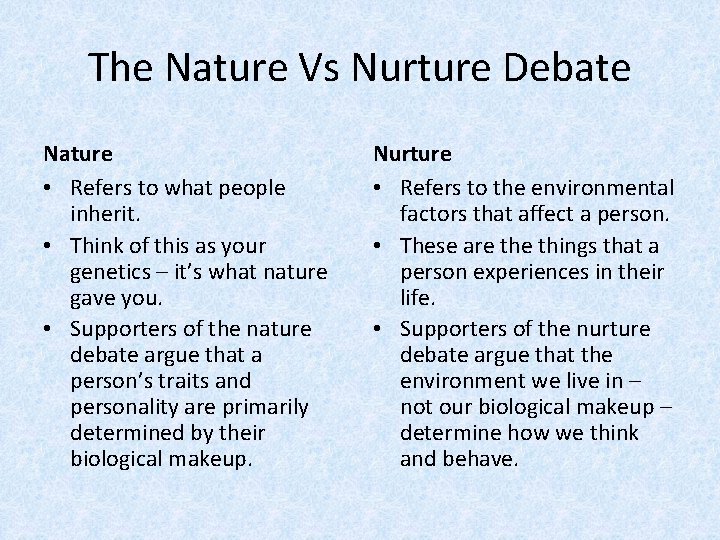 The Nature Vs Nurture Debate

Nature

• Refers to what people inherit.
• Think of this as your genetics – it's what nature gave you.
• Supporters of the nature debate argue that a person's traits and personality are primarily determined by their biological makeup.

Nurture

• Refers to the environmental factors that affect a person.
• These are the things that a person experiences in their life.
• Supporters of the nurture debate argue that the environment we live in – not our biological makeup – determine how we think and behave.